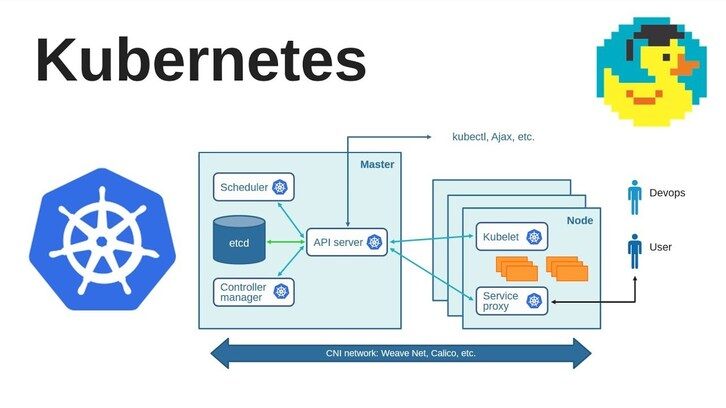 Kubernetes

kubectl, Ajax, etc.

Master

Scheduler

etcd

API server

Controller manager

Node

Kubelet

Service proxy

Devops

User

CNI network: Weave Net, Calico, etc.